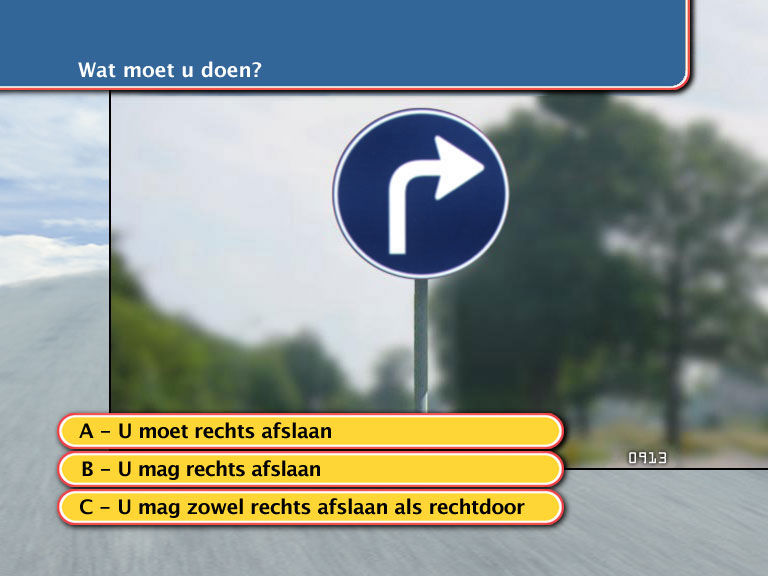 Wat moet u doen?

0913

A – U moet rechts afslaan

B – U mag rechts afslaan

C – U mag zowel rechts afslaan als rechtdoor